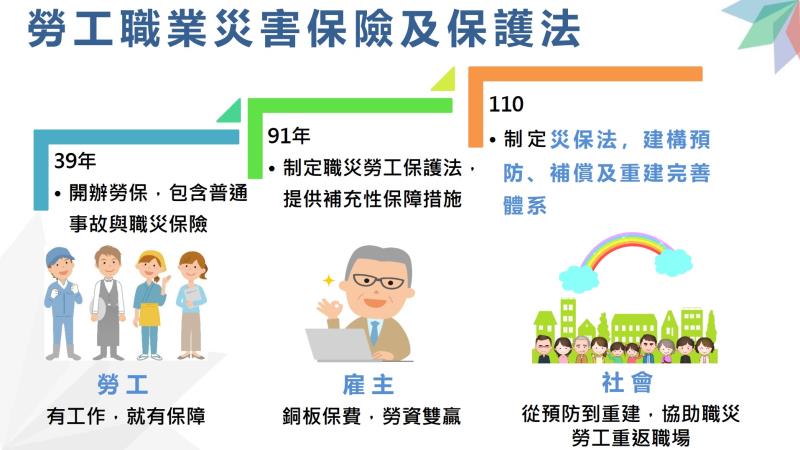 勞工職業災害保險及保護法

39年
• 開辦勞保，包含普通事故與職災保險

91年
• 制定職災勞工保護法，提供補充性保障措施

110
• 制定災保法，建構預防、補償及重建完善體系

勞工
有工作，就有保障

雇主
銅板保費，勞資雙贏

社會
從預防到重建，協助職災勞工重返職場